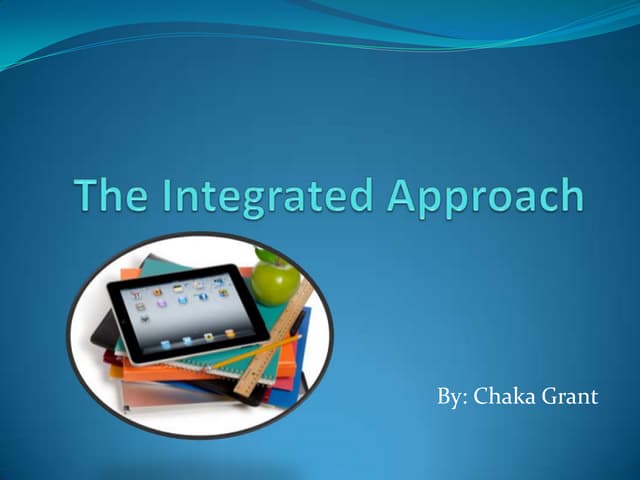 The Integrated Approach

By: Chaka Grant